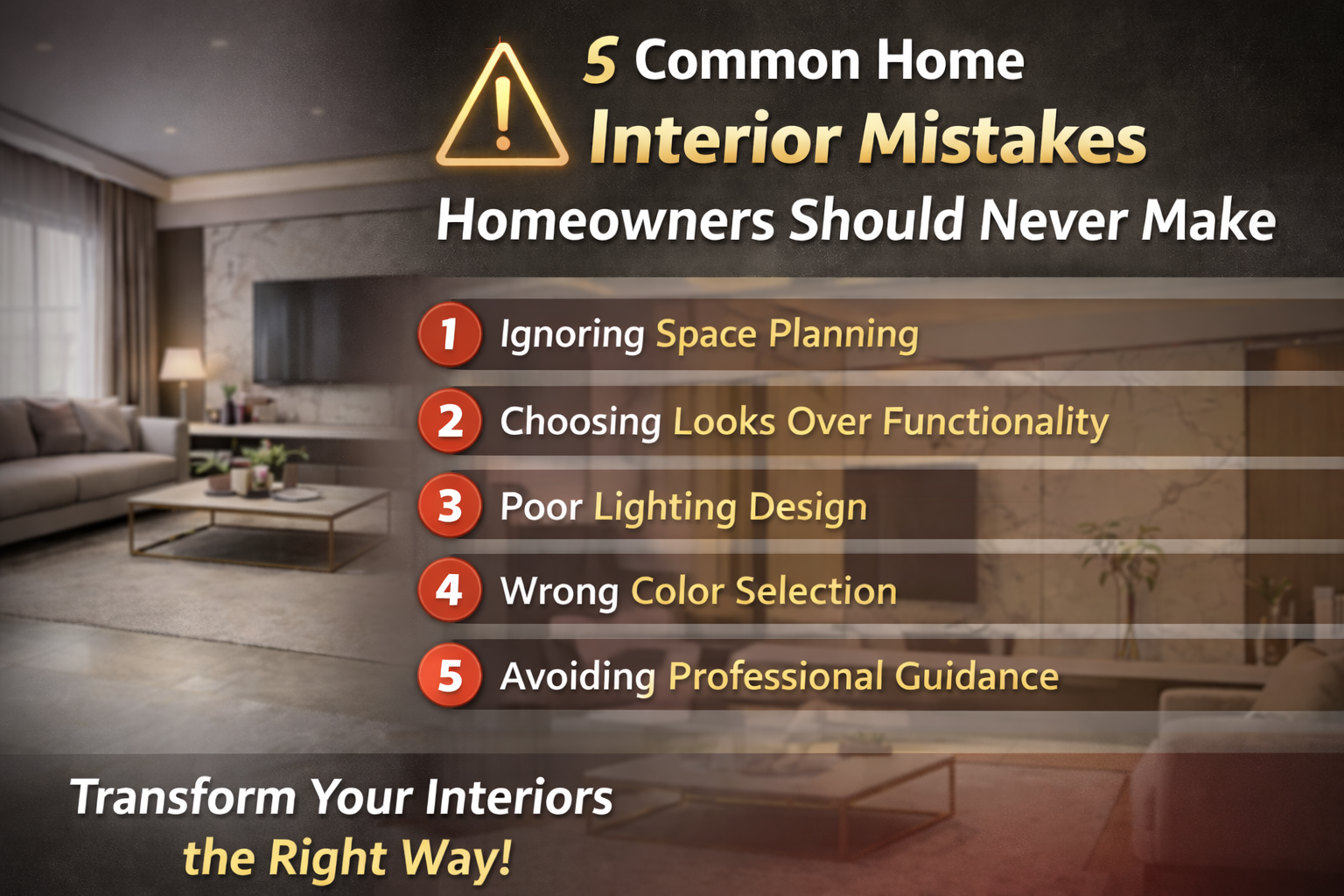 5 Common Home Interior Mistakes Homeowners Should Never Make

1 Ignoring Space Planning
2 Choosing Looks Over Functionality
3 Poor Lighting Design
4 Wrong Color Selection
5 Avoiding Professional Guidance

Transform Your Interiors the Right Way!